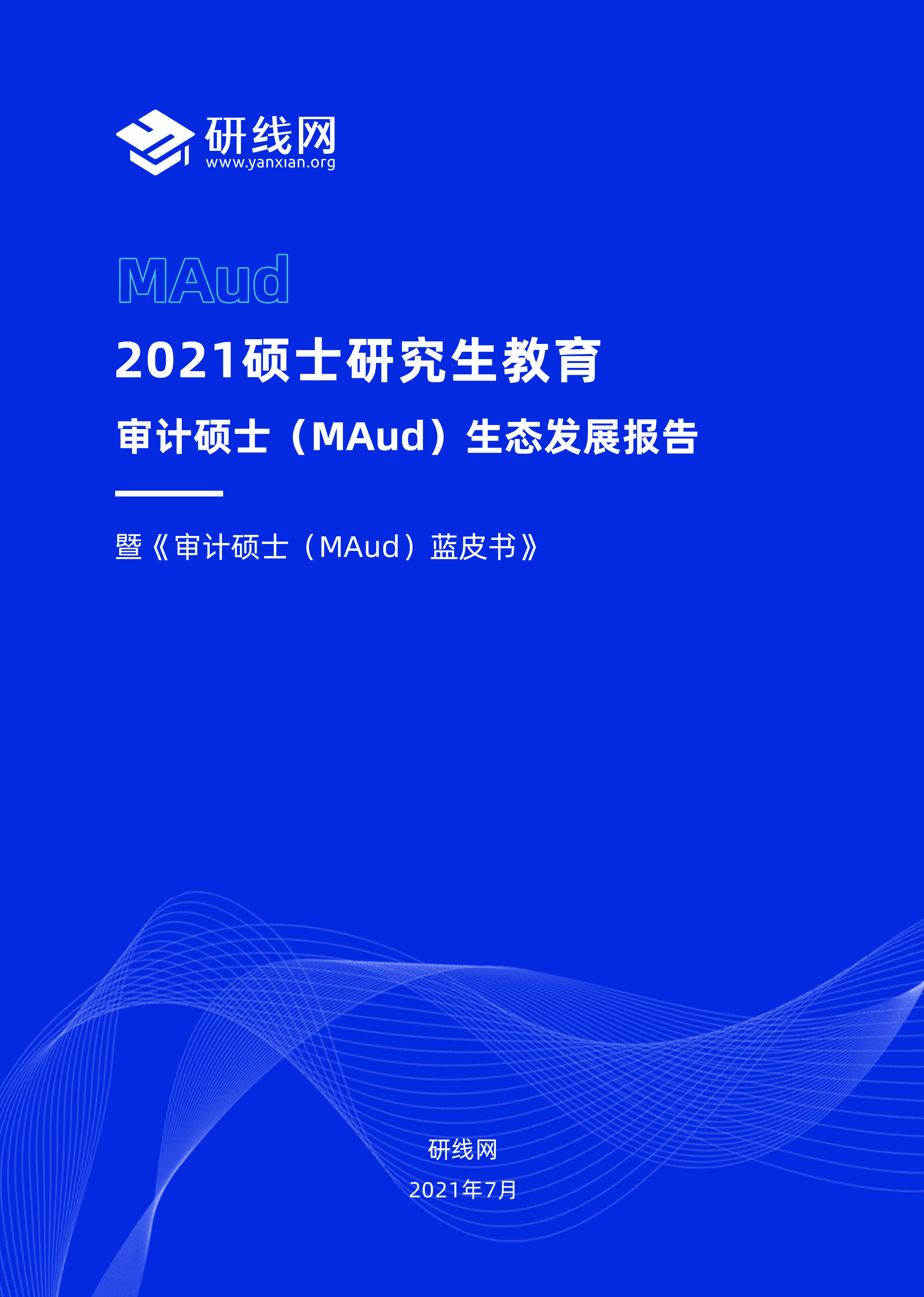 研线网
www.yanxian.org

MAud

2021硕士研究生教育

审计硕士（MAud）生态发展报告

暨《审计硕士（MAud）蓝皮书》

研线网

2021年7月